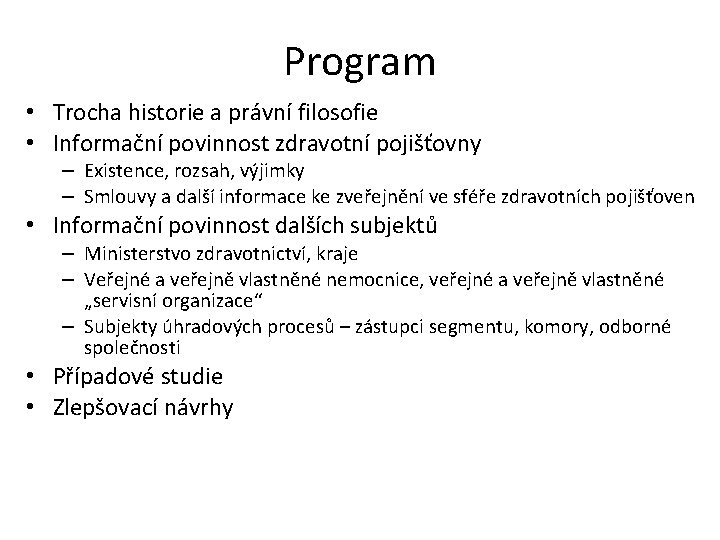 Program

• Trocha historie a právní filosofie
• Informační povinnost zdravotní pojišťovny
  – Existence, rozsah, výjimky
  – Smlouvy a další informace ke zveřejnění ve sféře zdravotních pojišťoven
• Informační povinnost dalších subjektů
  – Ministerstvo zdravotnictví, kraje
  – Veřejné a veřejně vlastněné nemocnice, veřejné a veřejně vlastněné „servisní organizace“
  – Subjekty úhradových procesů – zástupci segmentu, komory, odborné společnosti
• Případové studie
• Zlepšovací návrhy